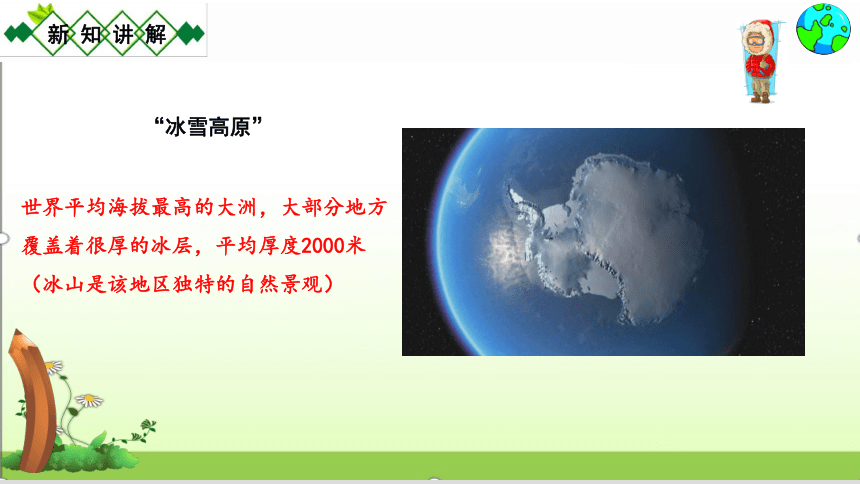 新知讲解

“冰雪高原”

世界平均海拔最高的大洲，大部分地方覆盖着很厚的冰层，平均厚度2000米（冰山是该地区独特的自然景观）